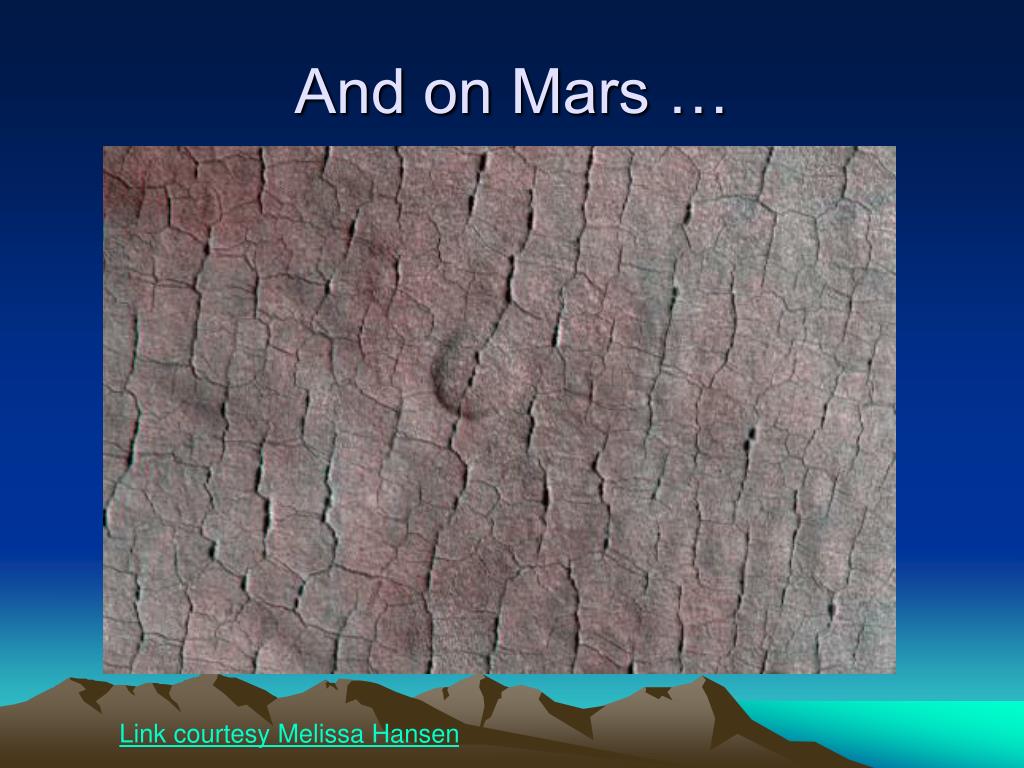 And on Mars …

Link courtesy Melissa Hansen